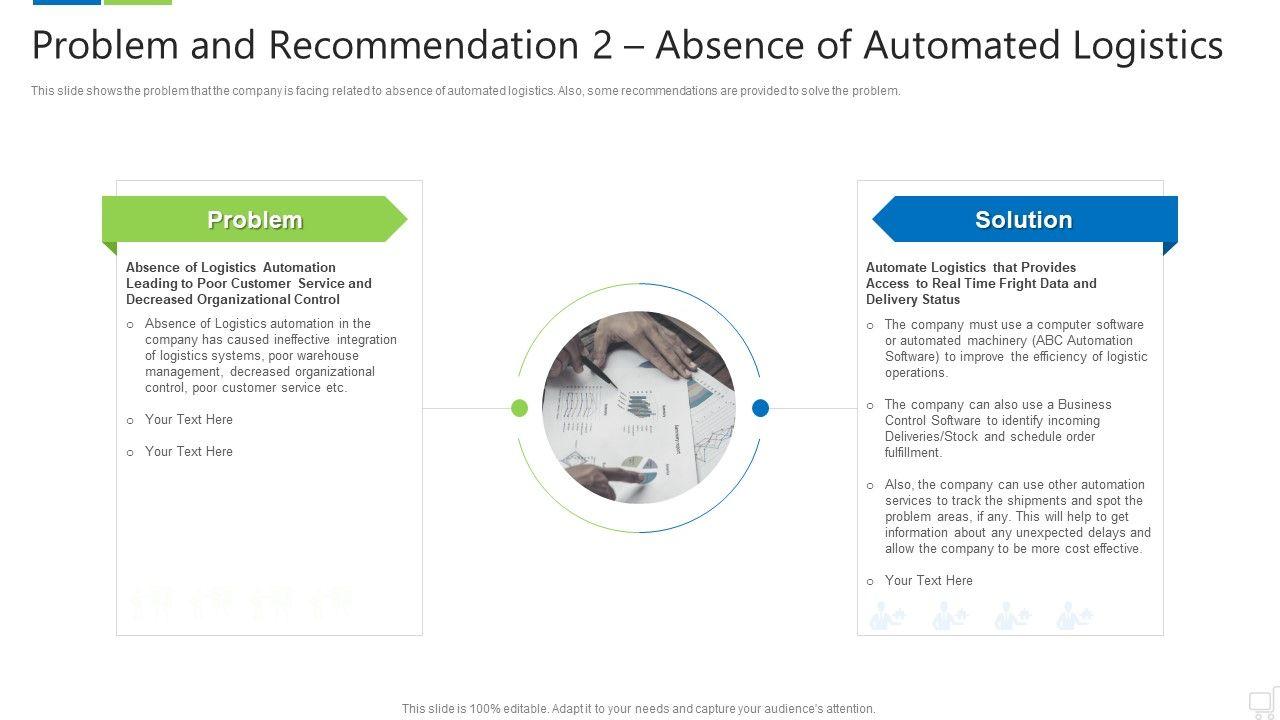 Problem and Recommendation 2 – Absence of Automated Logistics

This slide shows the problem that the company is facing related to absence of automated logistics. Also, some recommendations are provided to solve the problem.

Problem

Absence of Logistics Automation Leading to Poor Customer Service and Decreased Organizational Control

○ Absence of Logistics automation in the company has caused ineffective integration of logistics systems, poor warehouse management, decreased organizational control, poor customer service etc.

○ Your Text Here

○ Your Text Here

Solution

Automate Logistics that Provides Access to Real Time Fright Data and Delivery Status

○ The company must use a computer software or automated machinery (ABC Automation Software) to improve the efficiency of logistic operations.

○ The company can also use a Business Control Software to identify incoming Deliveries/Stock and schedule order fulfillment.

○ Also, the company can use other automation services to track the shipments and spot the problem areas, if any. This will help to get information about any unexpected delays and allow the company to be more cost effective.

○ Your Text Here

This slide is 100% editable. Adapt it to your needs and capture your audience's attention.